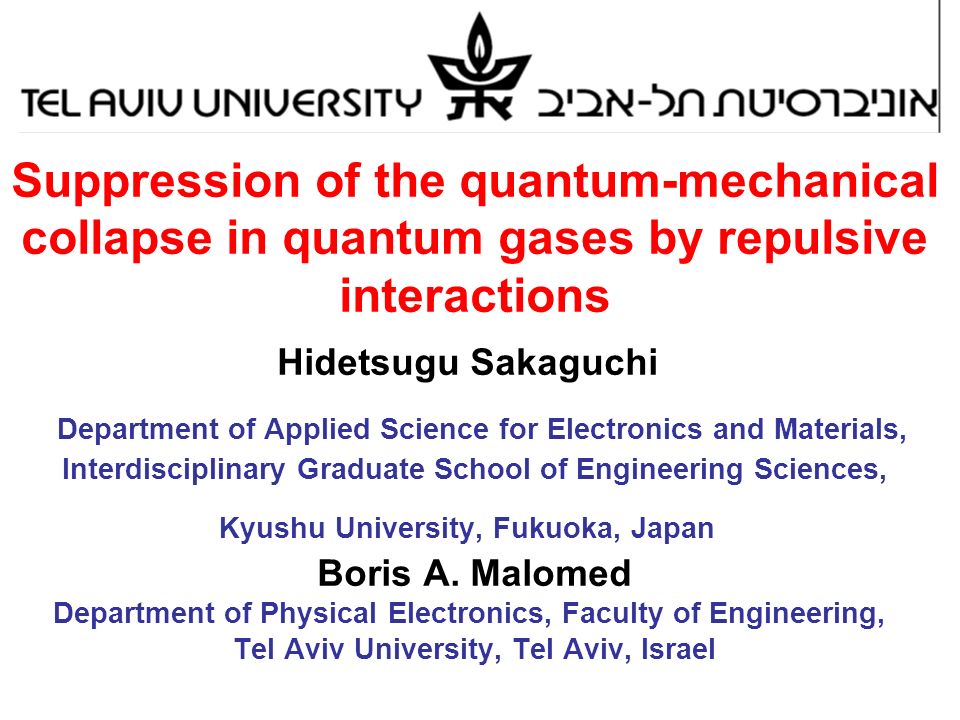 TEL AVIV UNIVERSITY אוניברסיטת תל-אביב

Suppression of the quantum-mechanical collapse in quantum gases by repulsive interactions

Hidetsugu Sakaguchi

Department of Applied Science for Electronics and Materials, Interdisciplinary Graduate School of Engineering Sciences,

Kyushu University, Fukuoka, Japan

Boris A. Malomed

Department of Physical Electronics, Faculty of Engineering, Tel Aviv University, Tel Aviv, Israel